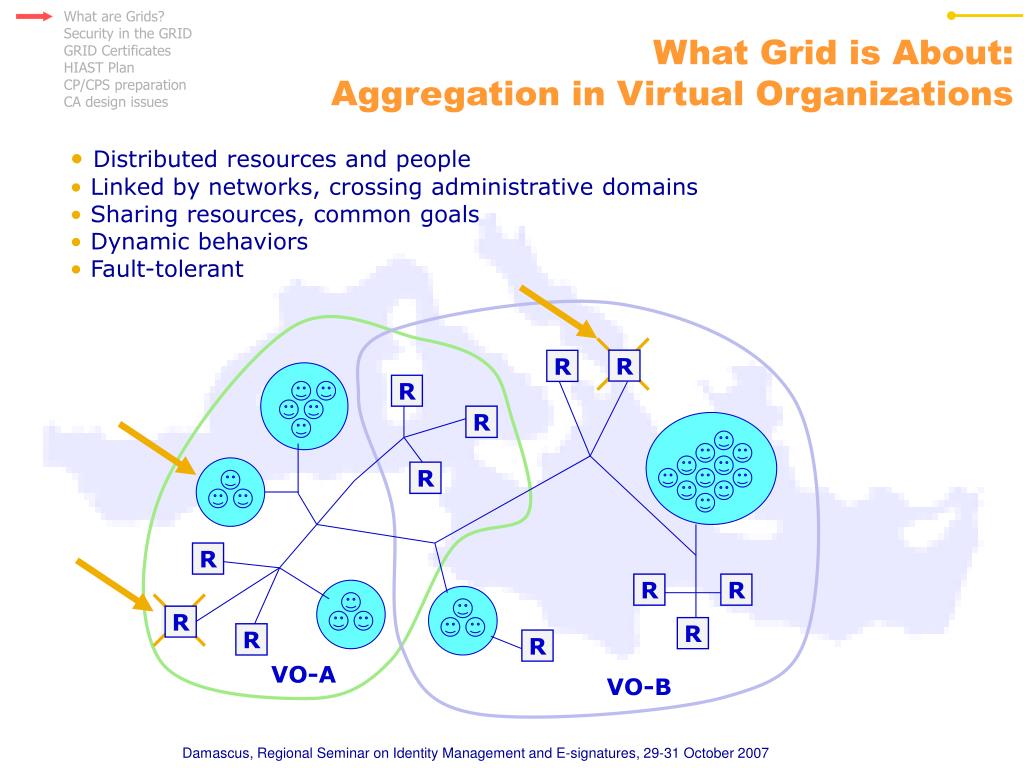 What are Grids?
Security in the GRID
GRID Certificates
HIAST Plan
CP/CPS preparation
CA design issues

What Grid is About:
Aggregation in Virtual Organizations

• Distributed resources and people
• Linked by networks, crossing administrative domains
• Sharing resources, common goals
• Dynamic behaviors
• Fault-tolerant

R
R
R
R
R
R
R
R
R
R
R
R
R

VO-A
VO-B

Damascus, Regional Seminar on Identity Management and E-signatures, 29-31 October 2007